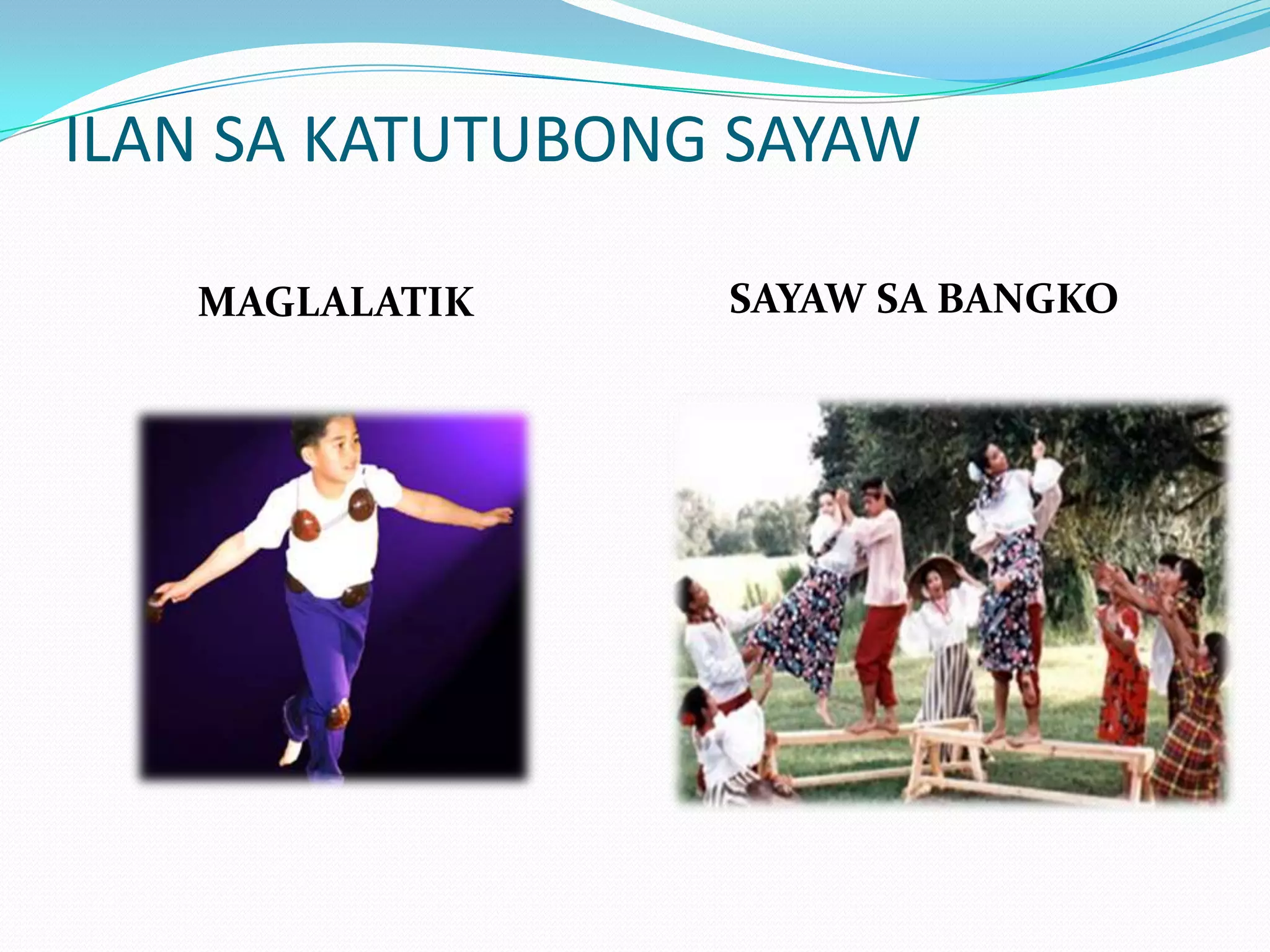 ILAN SA KATUTUBONG SAYAW

MAGLALATIK

SAYAW SA BANGKO